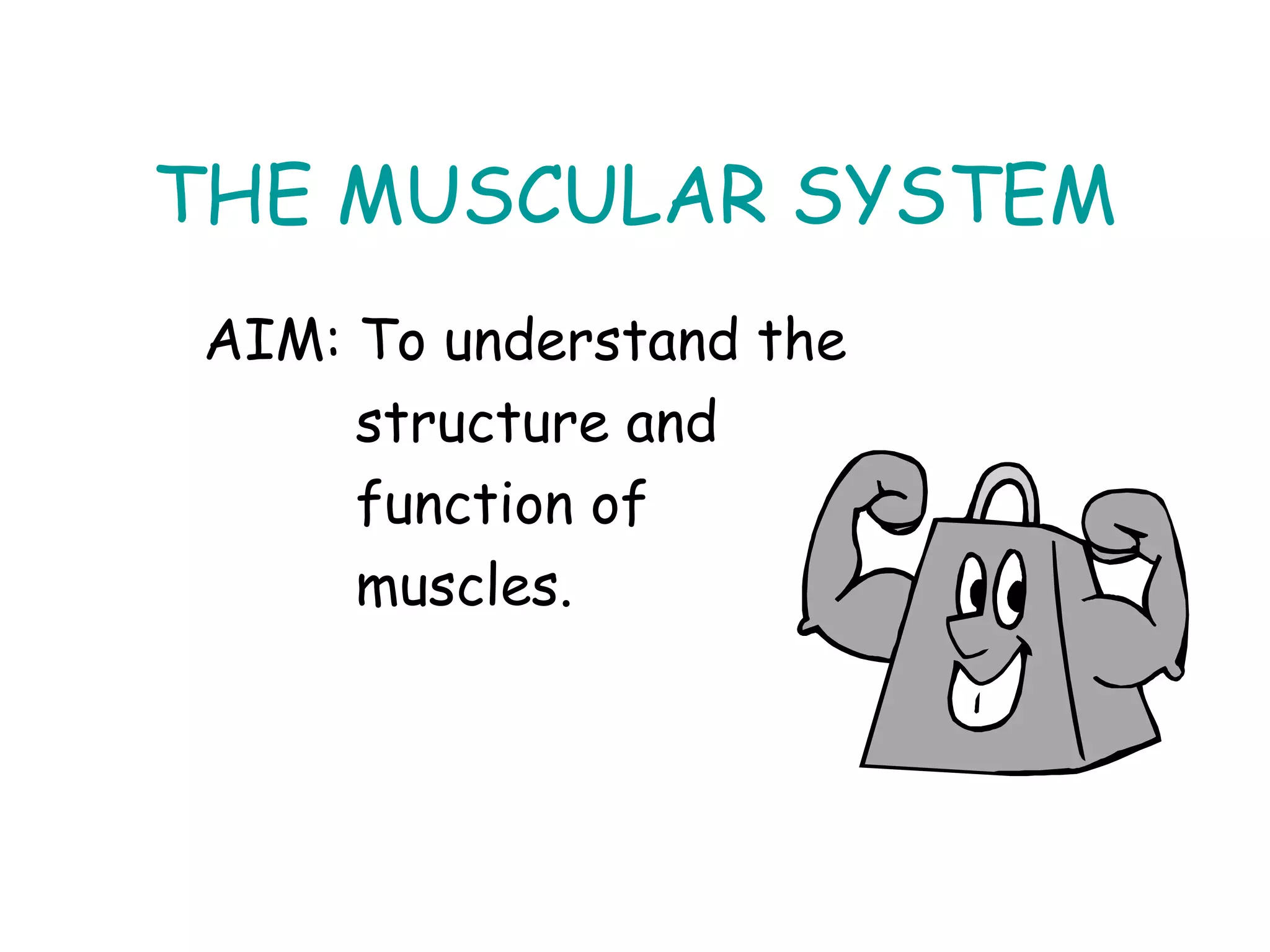 THE MUSCULAR SYSTEM

AIM: To understand the structure and function of muscles.